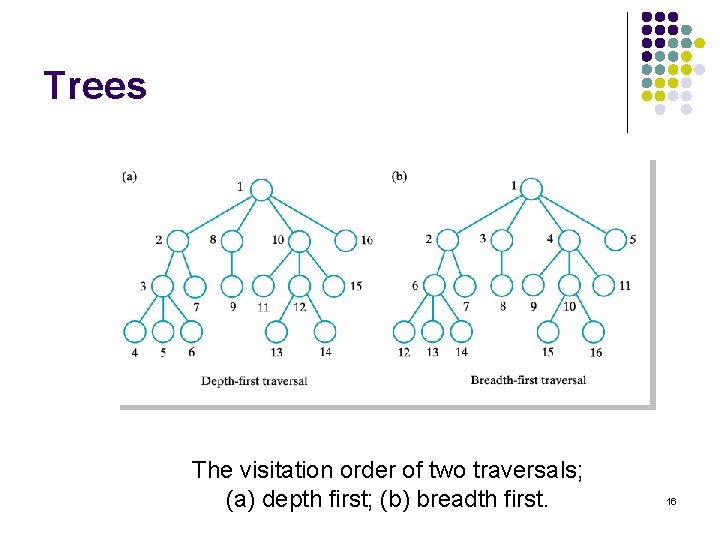 Trees

(a)

1

2 8 10 16

3 7 9 11 12 15

4 5 6 13 14

Depth-first traversal

(b)

1

2 3 4 5

6 7 8 9 10 11

12 13 14 15 16

Breadth-first traversal

The visitation order of two traversals;
(a) depth first; (b) breadth first.

16